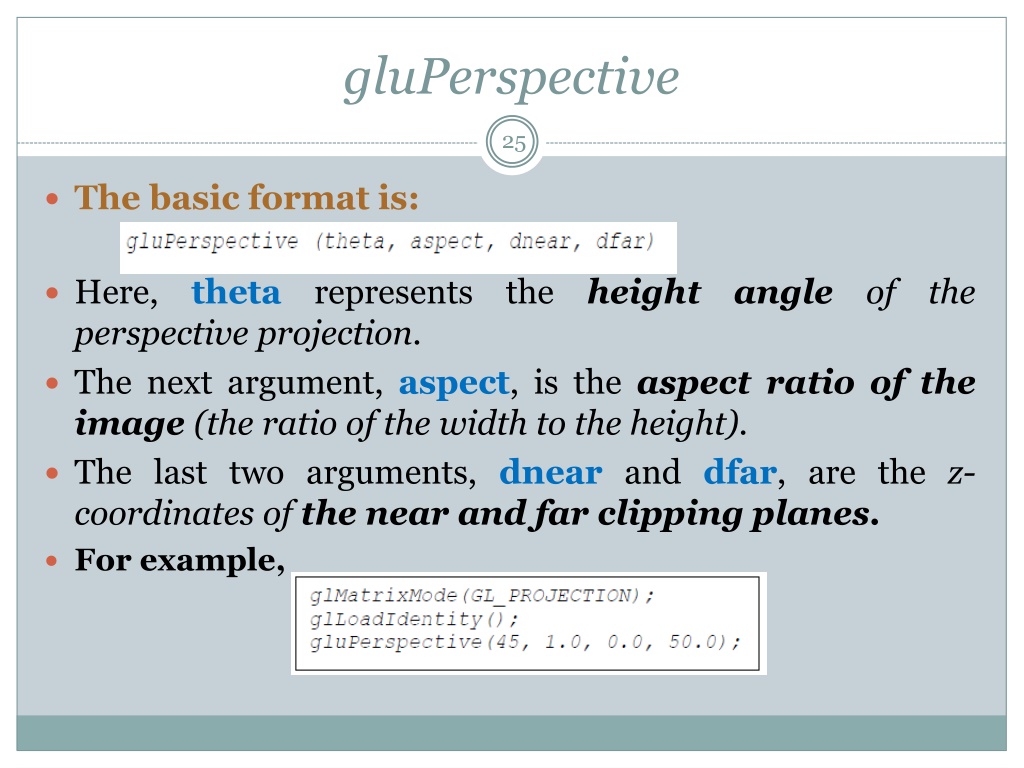 gluPerspective

25

The basic format is:

gluPerspective (theta, aspect, dnear, dfar)

Here, theta represents the height angle of the perspective projection.

The next argument, aspect, is the aspect ratio of the image (the ratio of the width to the height).

The last two arguments, dnear and dfar, are the z-coordinates of the near and far clipping planes.

For example,

glMatrixMode(GL_PROJECTION);
glLoadIdentity();
gluPerspective(45, 1.0, 0.0, 50.0);